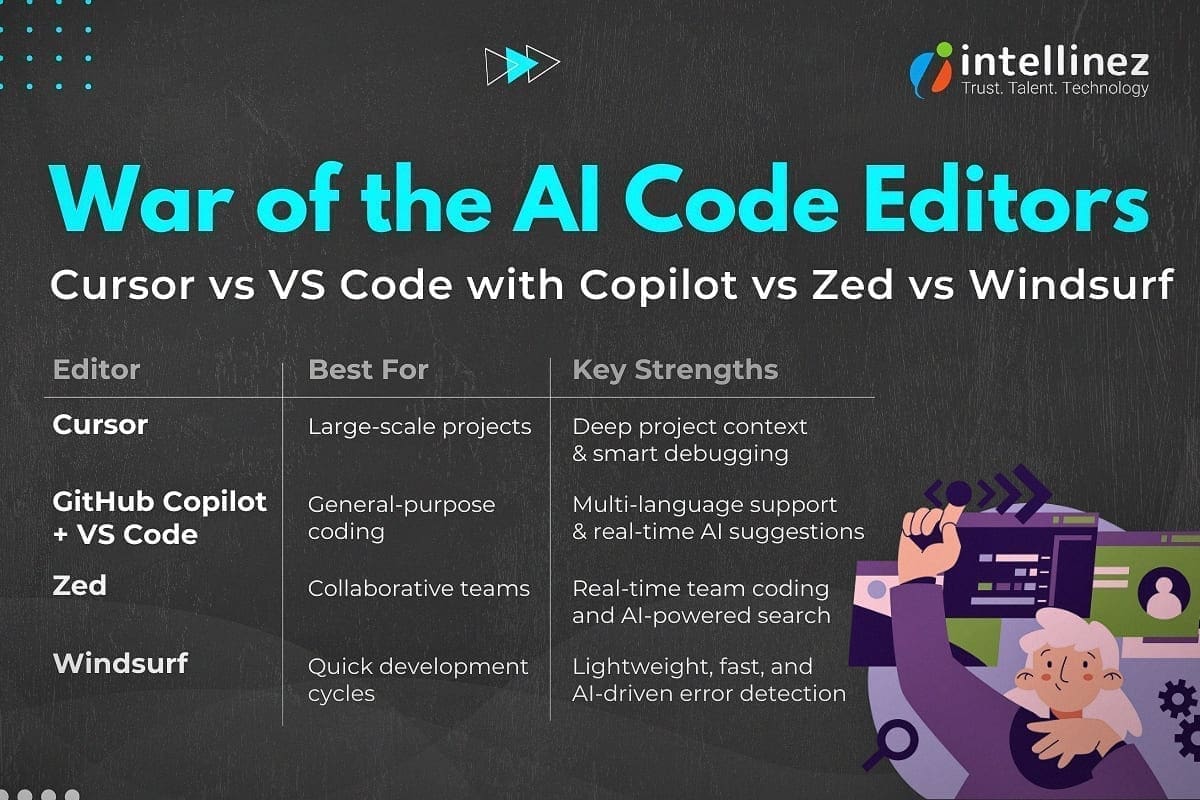 intellinez
Trust. Talent. Technology

War of the AI Code Editors

Cursor vs VS Code with Copilot vs Zed vs Windsurf

| Editor | Best For | Key Strengths |
|---|---|---|
| Cursor | Large-scale projects | Deep project context & smart debugging |
| GitHub Copilot + VS Code | General-purpose coding | Multi-language support & real-time AI suggestions |
| Zed | Collaborative teams | Real-time team coding and AI-powered search |
| Windsurf | Quick development cycles | Lightweight, fast, and AI-driven error detection |